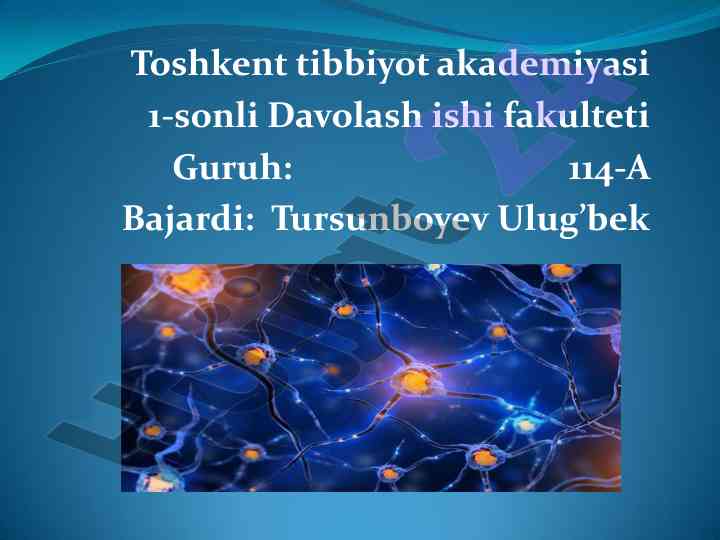 Toshkent tibbiyot akademiyasi
1-sonli Davolash ishi fakulteti
Guruh: 114-A
Bajardi: Tursunboyev Ulug'bek